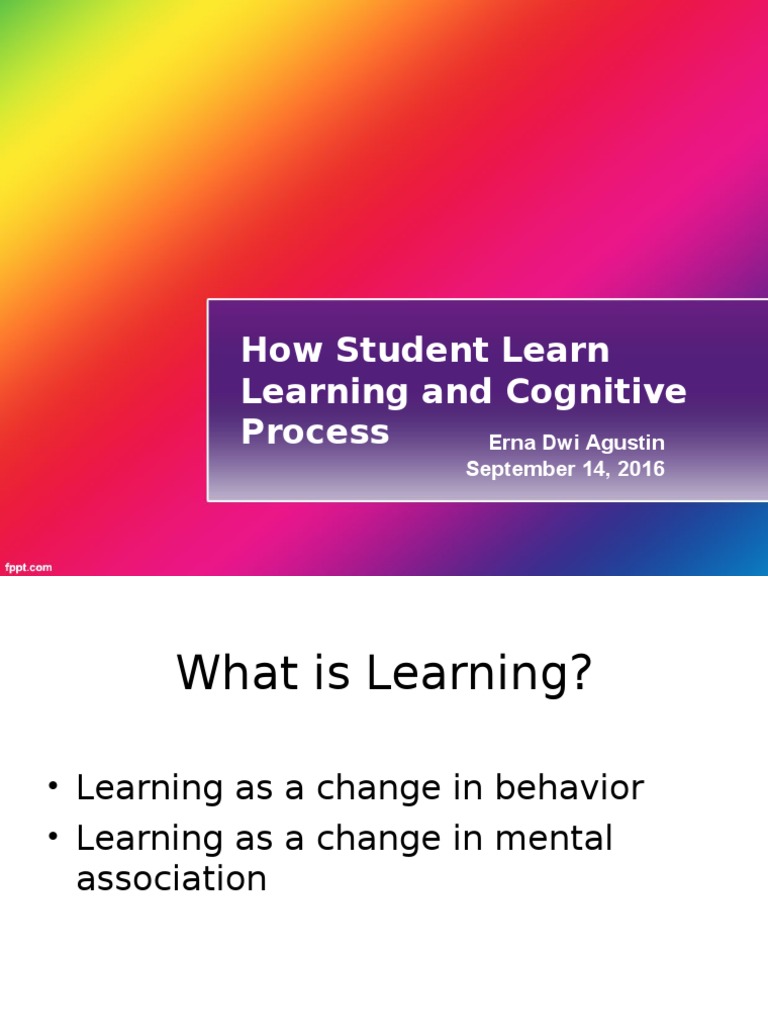 How Student Learn Learning and Cognitive Process

Erna Dwi Agustin
September 14, 2016

fppt.com

What is Learning?

• Learning as a change in behavior
• Learning as a change in mental association